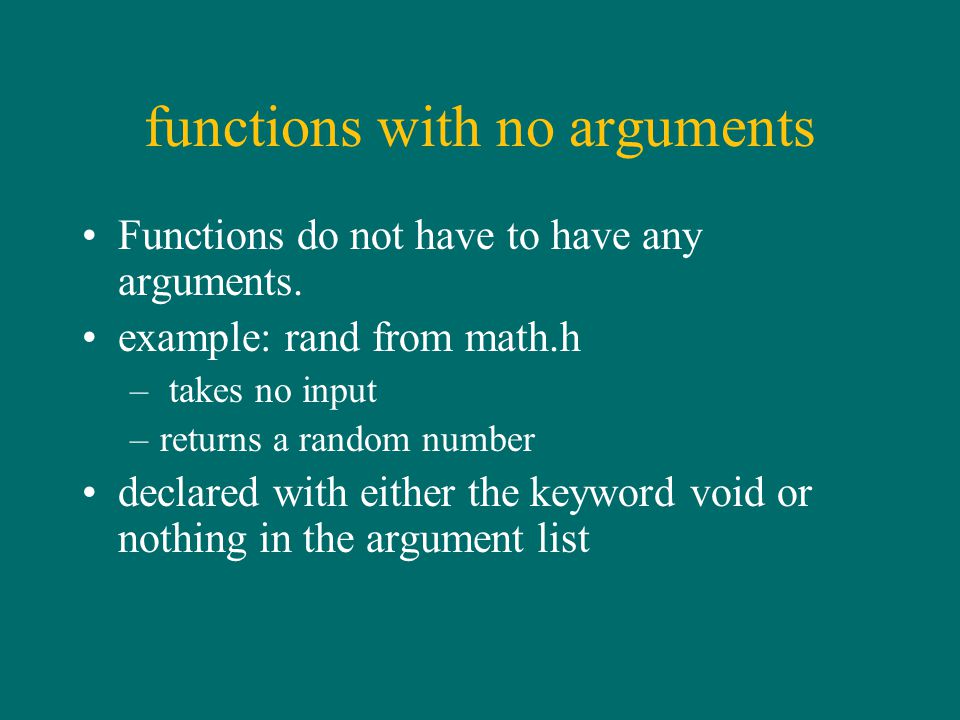 functions with no arguments

• Functions do not have to have any arguments.

• example: rand from math.h

– takes no input

– returns a random number

• declared with either the keyword void or nothing in the argument list